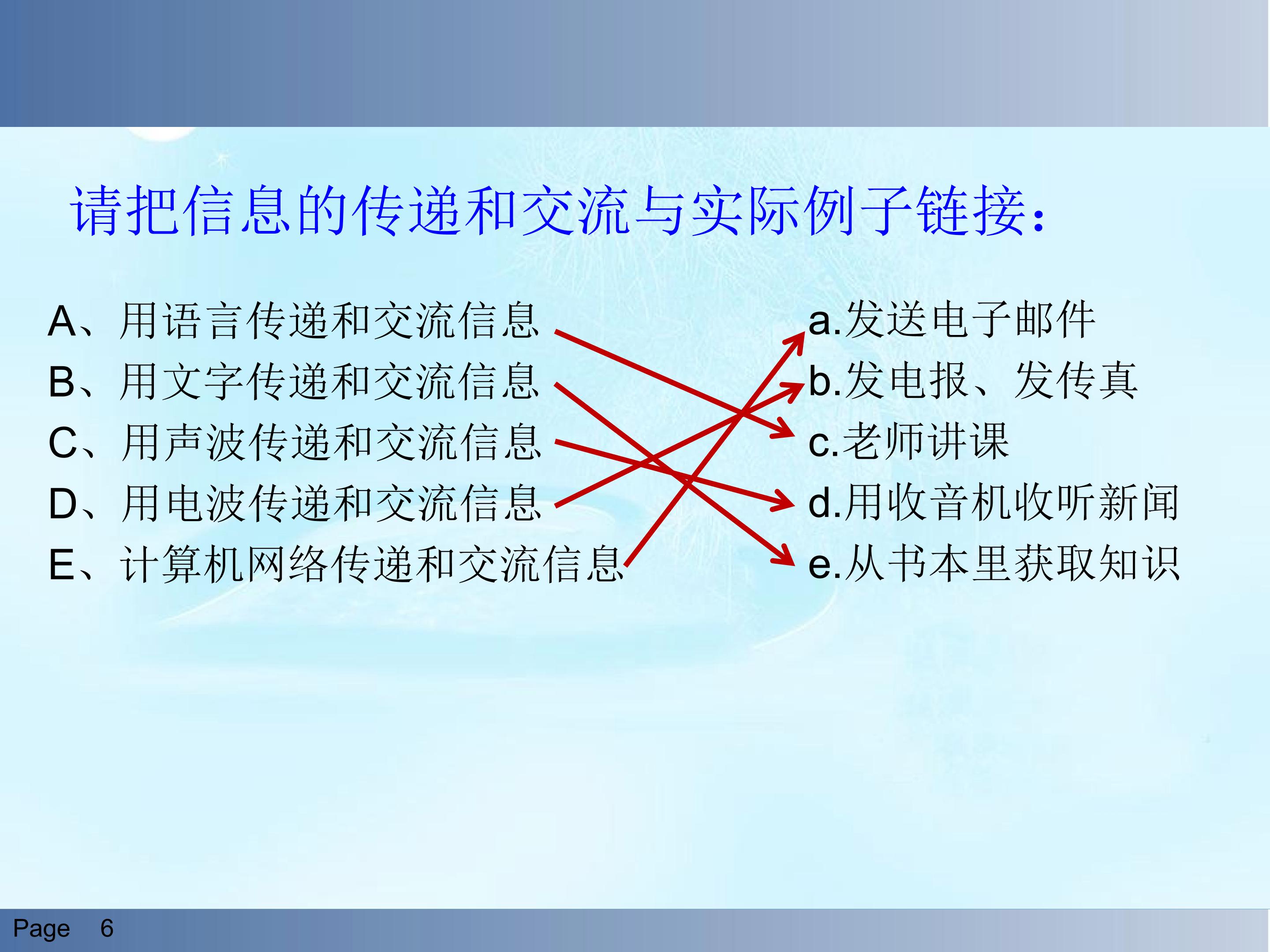 请把信息的传递和交流与实际例子链接：

A、用语言传递和交流信息
B、用文字传递和交流信息
C、用声波传递和交流信息
D、用电波传递和交流信息
E、计算机网络传递和交流信息

a.发送电子邮件
b.发电报、发传真
c.老师讲课
d.用收音机收听新闻
e.从书本里获取知识

Page 6